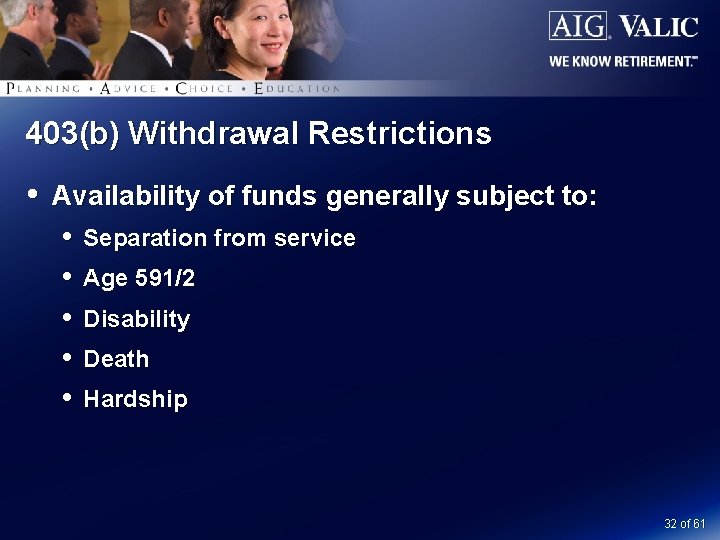 AIG VALIC
WE KNOW RETIREMENT.™

PLANNING • ADVICE • CHOICE • EDUCATION

403(b) Withdrawal Restrictions

• Availability of funds generally subject to:
• Separation from service
• Age 591/2
• Disability
• Death
• Hardship

32 of 61